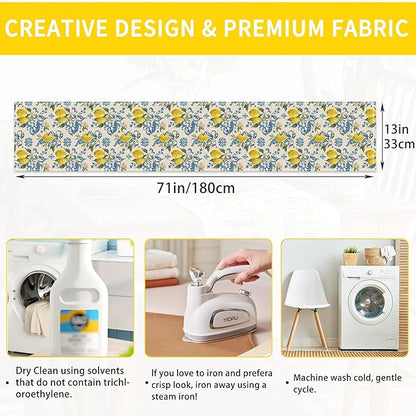 CREATIVE DESIGN & PREMIUM FABRIC

13in
33cm

71in/180cm

YIDPU

• Dry Clean using solvents that do not contain trichloroethylene.

• If you love to iron and prefera crisp look, iron away using a steam iron!

• Machine wash cold, gentle cycle.